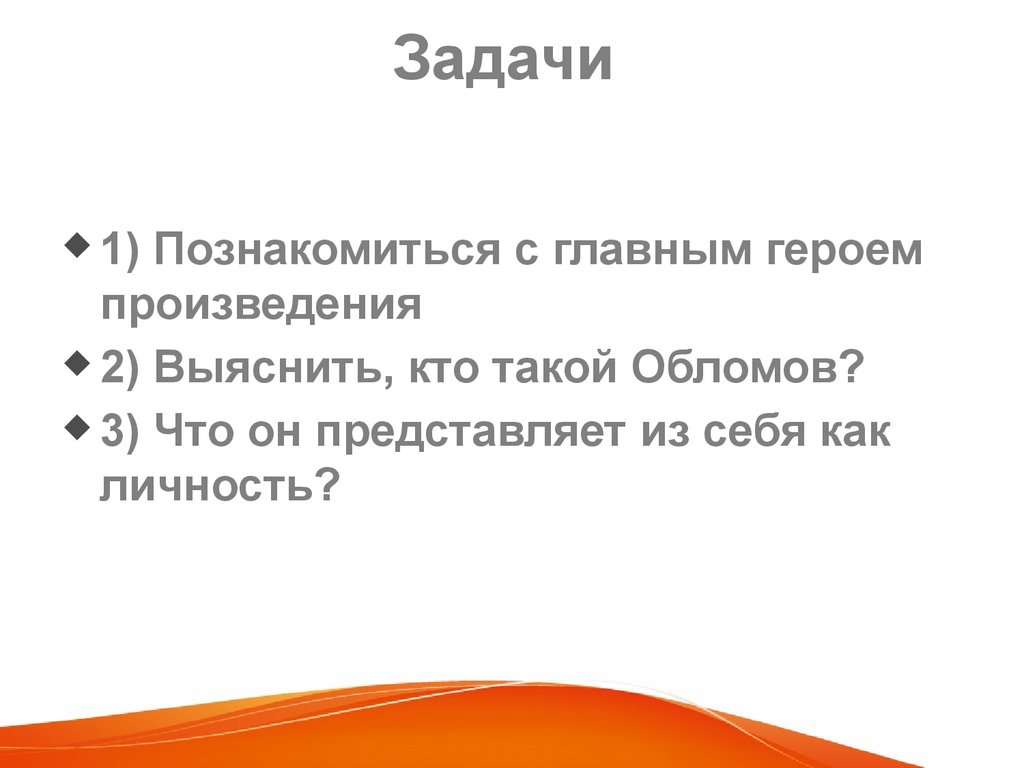 Задачи

1) Познакомиться с главным героем произведения

2) Выяснить, кто такой Обломов?

3) Что он представляет из себя как личность?